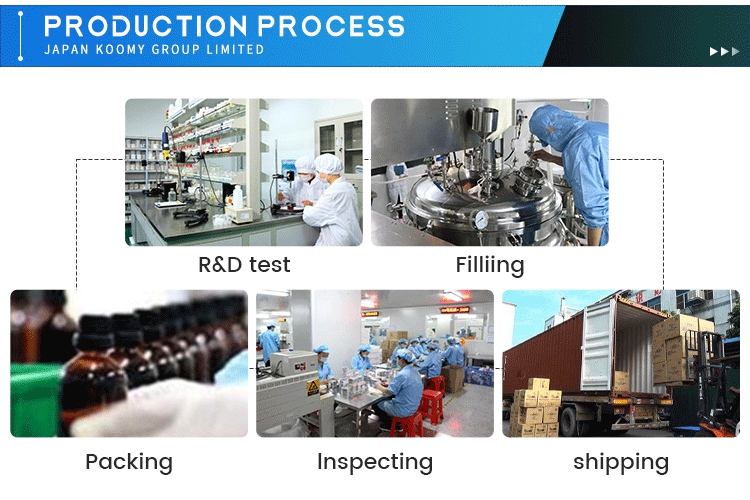 PRODUCTION PROCESS
JAPAN KOOMY GROUP LIMITED

R&D test

Filliing

Packing

Inspecting

shipping